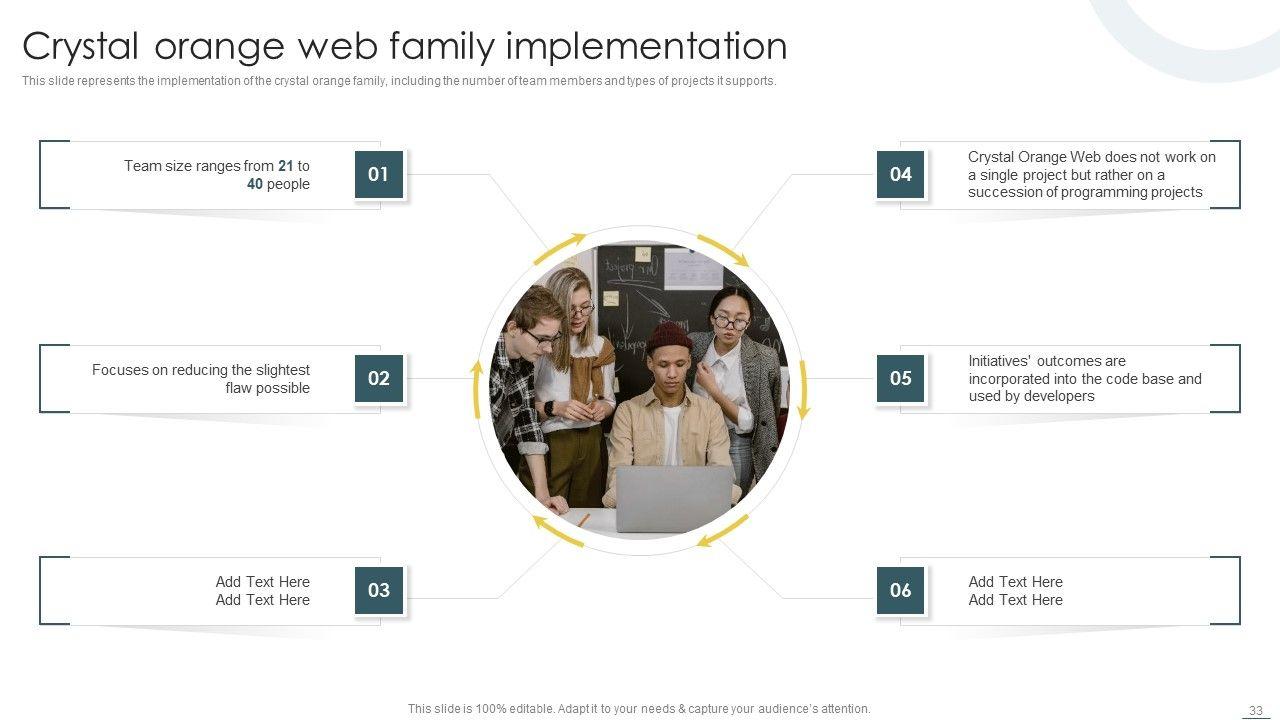 Crystal orange web family implementation

This slide represents the implementation of the crystal orange family, including the number of team members and types of projects it supports.

Team size ranges from 21 to 40 people

01

Focuses on reducing the slightest flaw possible

02

Add Text Here
Add Text Here

03

04

Crystal Orange Web does not work on a single project but rather on a succession of programming projects

05

Initiatives' outcomes are incorporated into the code base and used by developers

06

Add Text Here
Add Text Here

This slide is 100% editable. Adapt it to your needs & capture your audience's attention.

33